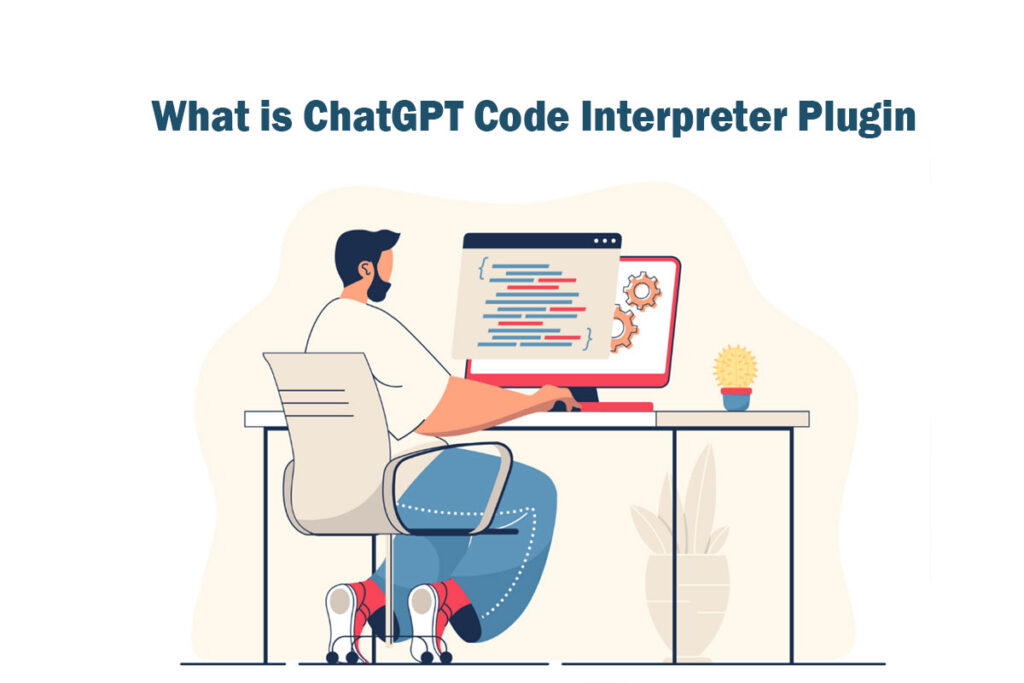 What is ChatGPT Code Interpreter Plugin